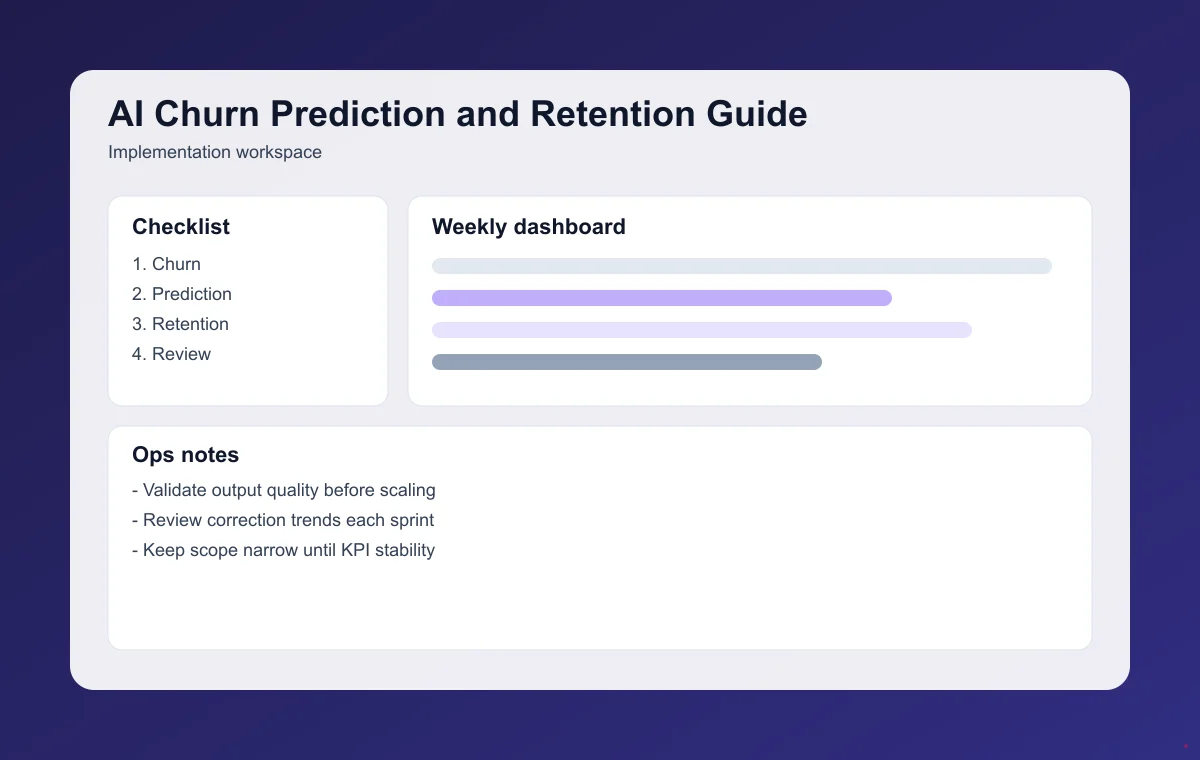 AI Churn Prediction and Retention Guide

Implementation workspace

Checklist

1. Churn
2. Prediction
3. Retention
4. Review

Weekly dashboard

Ops notes

- Validate output quality before scaling
- Review correction trends each sprint
- Keep scope narrow until KPI stability